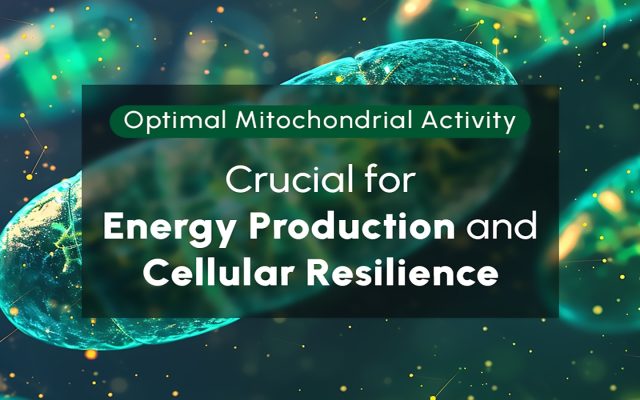 Optimal Mitochondrial Activity

Crucial for Energy Production and Cellular Resilience